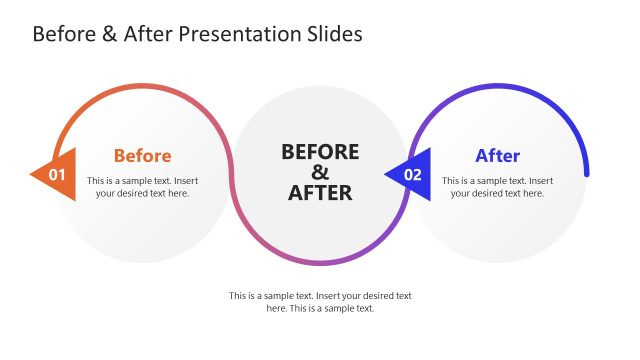 Before & After Presentation Slides

01

Before

This is a sample text. Insert your desired text here.

BEFORE & AFTER

02

After

This is a sample text. Insert your desired text here.

This is a sample text. Insert your desired text here. This is a sample text.